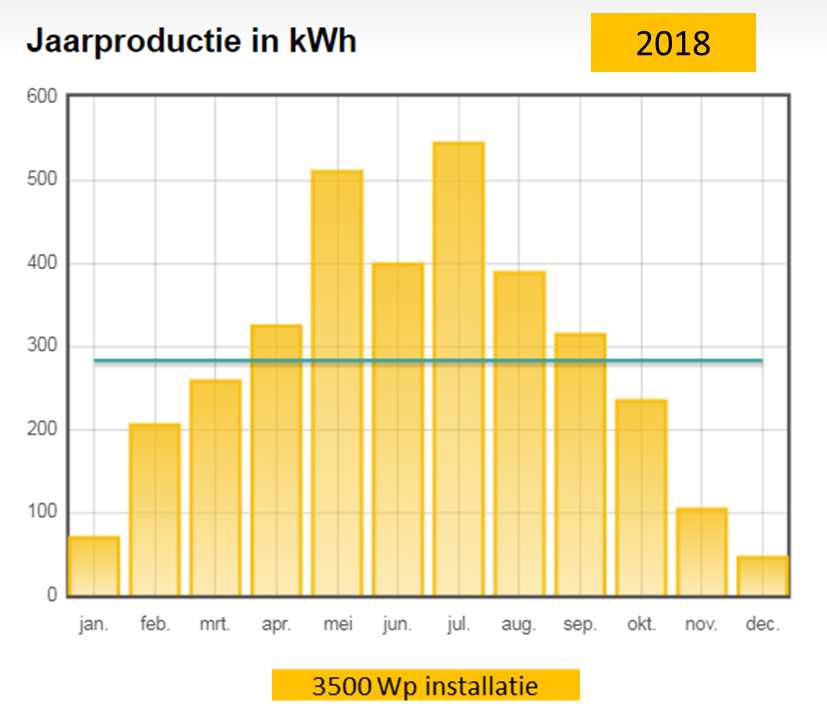 Jaarproductie in kWh

2018

600
500
400
300
200
100
0

jan. feb. mrt. apr. mei jun. jul. aug. sep. okt. nov. dec.

3500 Wp installatie